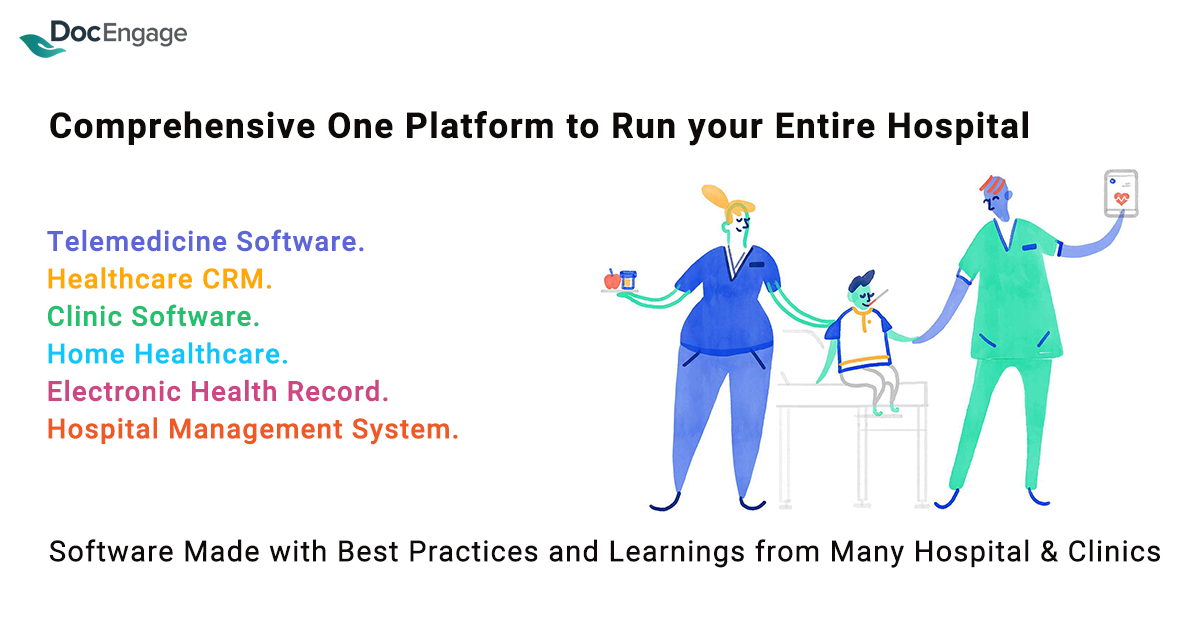 DocEngage

Comprehensive One Platform to Run your Entire Hospital

Telemedicine Software.
Healthcare CRM.
Clinic Software.
Home Healthcare.
Electronic Health Record.
Hospital Management System.

Software Made with Best Practices and Learnings from Many Hospital & Clinics